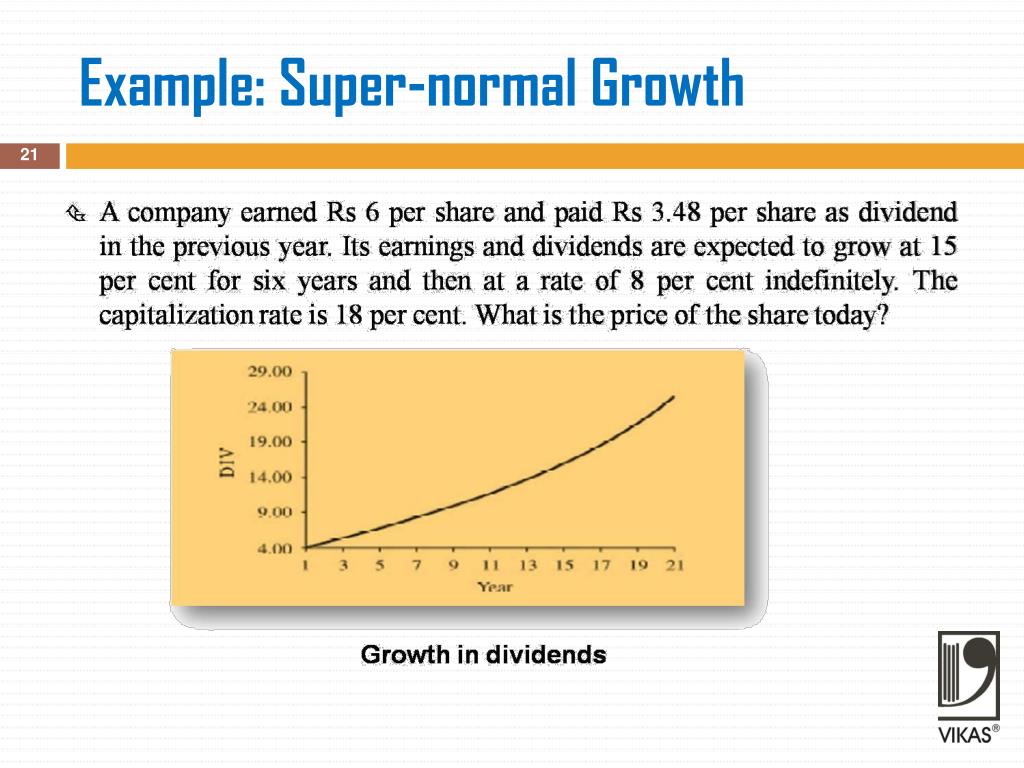 Example: Super-normal Growth

21

A company earned Rs 6 per share and paid Rs 3.48 per share as dividend in the previous year. Its earnings and dividends are expected to grow at 15 per cent for six years and then at a rate of 8 per cent indefinitely. The capitalization rate is 18 per cent. What is the price of the share today?

29.00
24.00
19.00
14.00
9.00
4.00
DIV
1 3 5 7 9 11 13 15 17 19 21
Year

Growth in dividends

VIKAS®